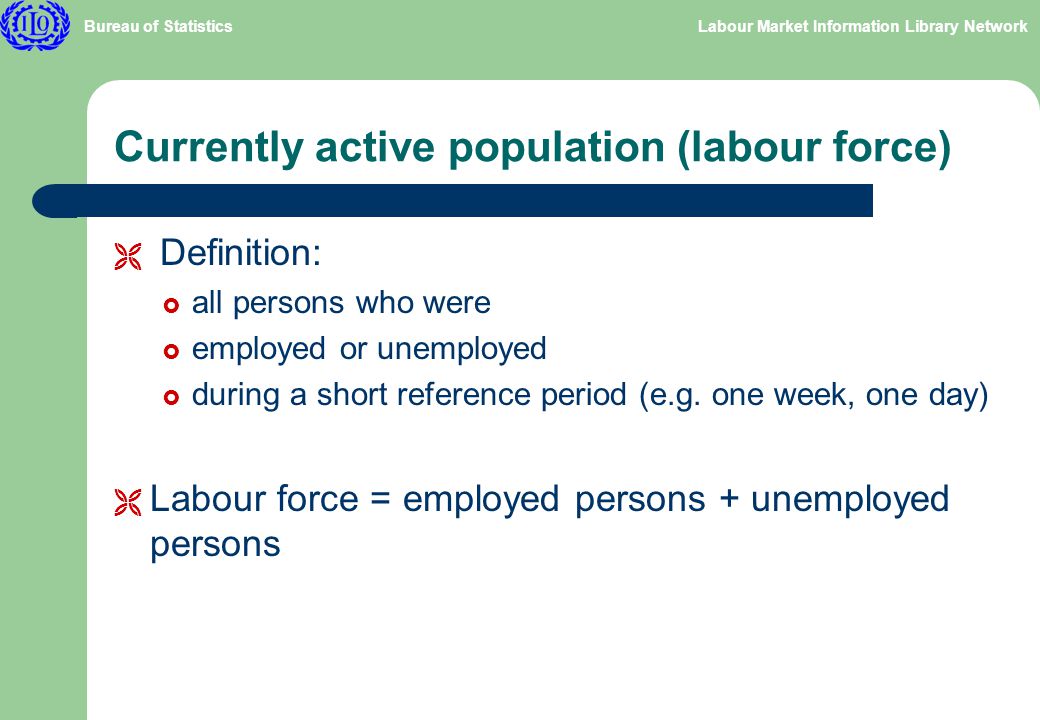 ILO

Bureau of Statistics

Labour Market Information Library Network

Currently active population (labour force)

Definition:

all persons who were

employed or unemployed

during a short reference period (e.g. one week, one day)

Labour force = employed persons + unemployed persons